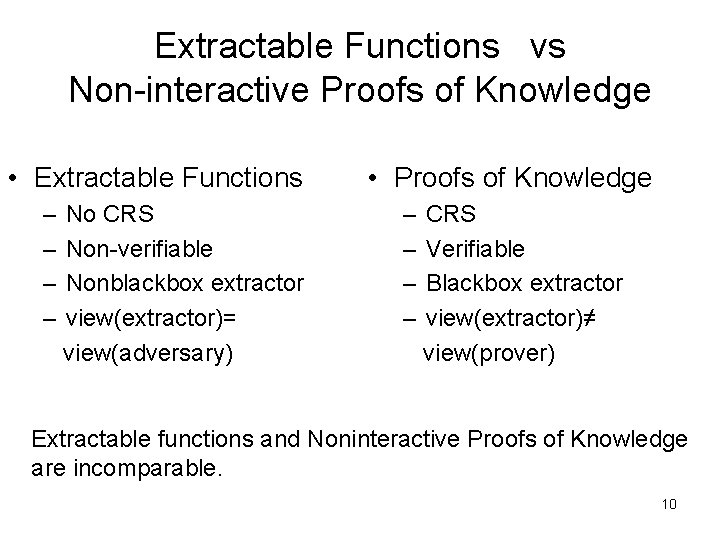 Extractable Functions vs
Non-interactive Proofs of Knowledge

• Extractable Functions
  – No CRS
  – Non-verifiable
  – Nonblackbox extractor
  – view(extractor)= view(adversary)

• Proofs of Knowledge
  – CRS
  – Verifiable
  – Blackbox extractor
  – view(extractor)≠ view(prover)

Extractable functions and Noninteractive Proofs of Knowledge are incomparable.

10